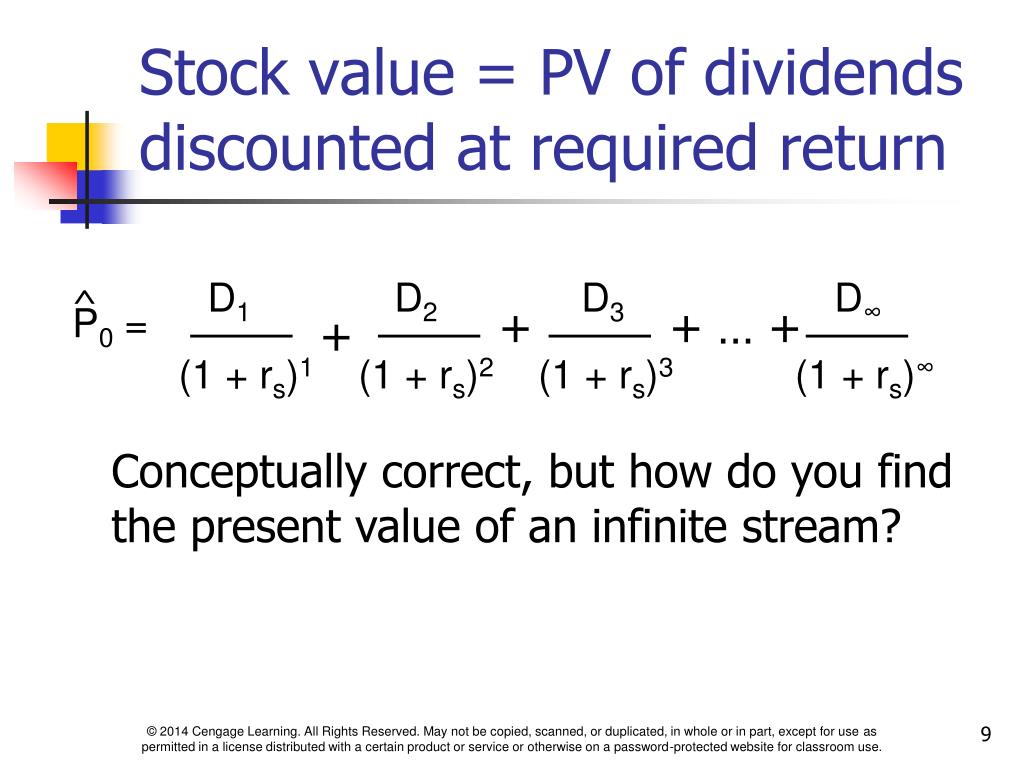 Stock value = PV of dividends discounted at required return

$\hat{P}_0 = \frac{D_1}{(1 + r_s)^1} + \frac{D_2}{(1 + r_s)^2} + \frac{D_3}{(1 + r_s)^3} + ... + \frac{D_\infty}{(1 + r_s)^\infty}$

Conceptually correct, but how do you find the present value of an infinite stream?

© 2014 Cengage Learning. All Rights Reserved. May not be copied, scanned, or duplicated, in whole or in part, except for use as permitted in a license distributed with a certain product or service or otherwise on a password-protected website for classroom use.

9